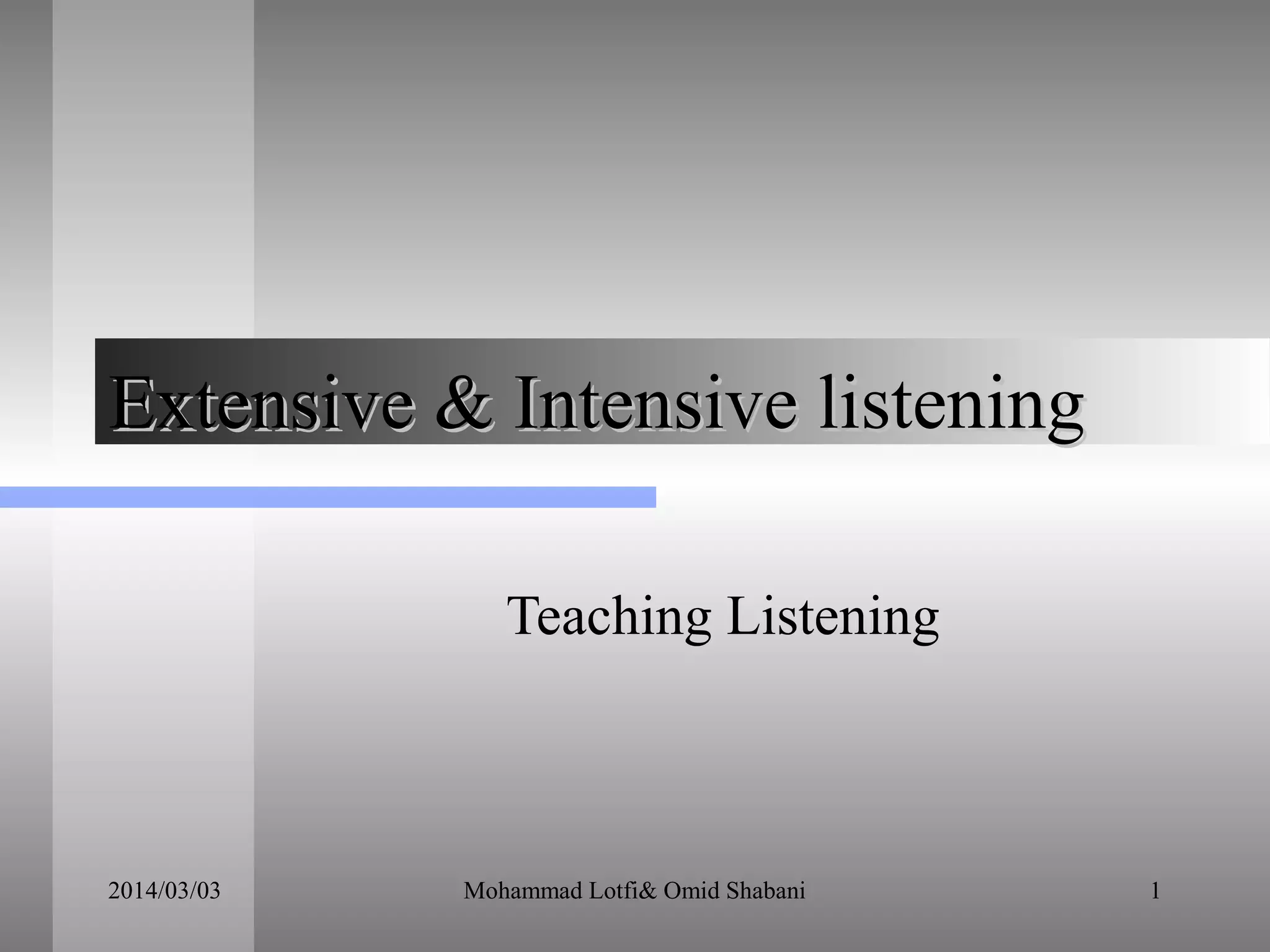 Extensive & Intensive listening

Teaching Listening

2014/03/03

Mohammad Lotfi& Omid Shabani

1